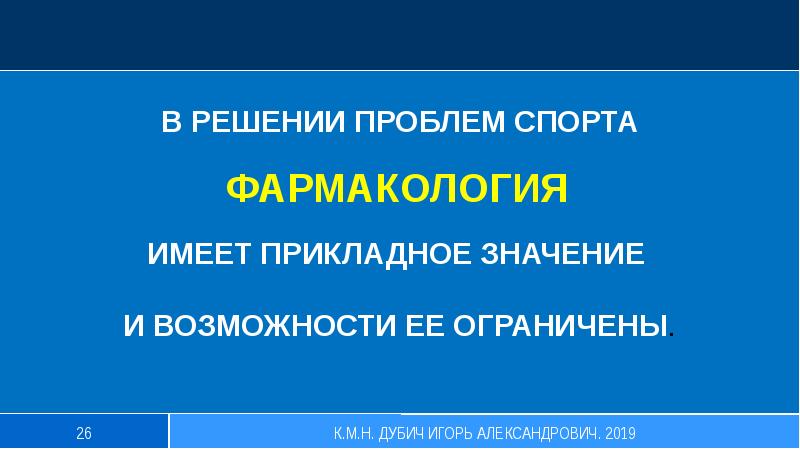 В РЕШЕНИИ ПРОБЛЕМ СПОРТА

ФАРМАКОЛОГИЯ

ИМЕЕТ ПРИКЛАДНОЕ ЗНАЧЕНИЕ

И ВОЗМОЖНОСТИ ЕЕ ОГРАНИЧЕНЫ.

26

К.М.Н. ДУБИЧ ИГОРЬ АЛЕКСАНДРОВИЧ. 2019